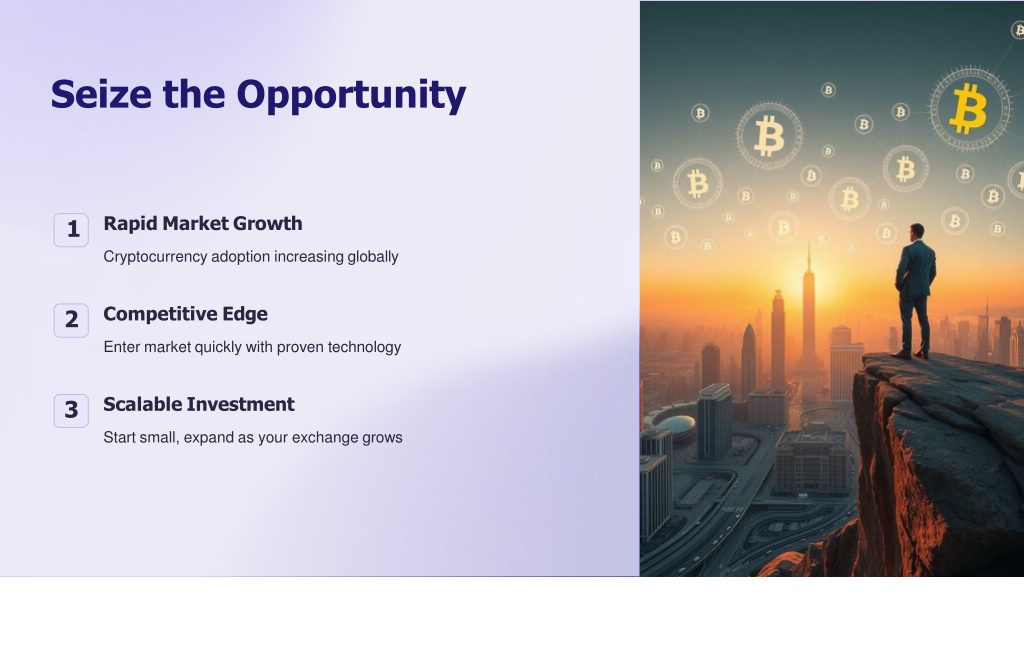 Seize the Opportunity

1 Rapid Market Growth

Cryptocurrency adoption increasing globally

2 Competitive Edge

Enter market quickly with proven technology

3 Scalable Investment

Start small, expand as your exchange grows